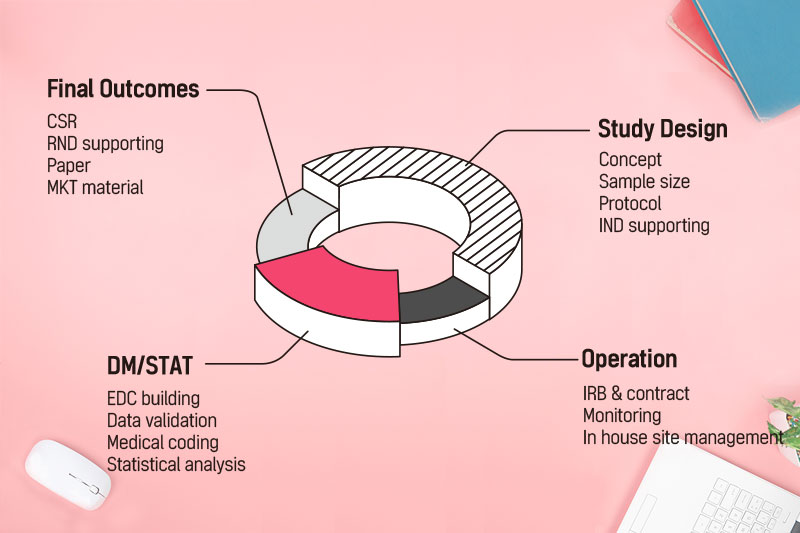 Final Outcomes
CSR
RND supporting
Paper
MKT material

Study Design
Concept
Sample size
Protocol
IND supporting

DM/STAT
EDC building
Data validation
Medical coding
Statistical analysis

Operation
IRB & contract
Monitoring
In house site management